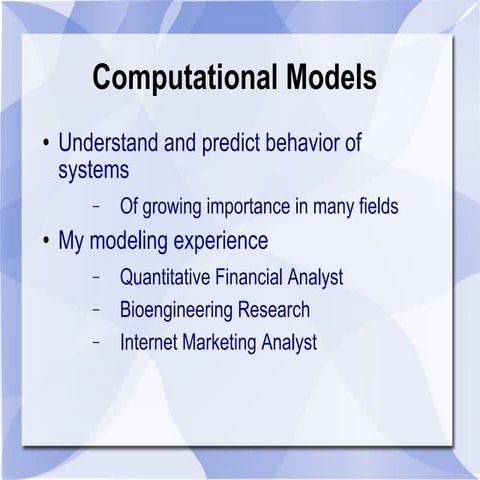 Computational Models

• Understand and predict behavior of systems

– Of growing importance in many fields

• My modeling experience

– Quantitative Financial Analyst

– Bioengineering Research

– Internet Marketing Analyst